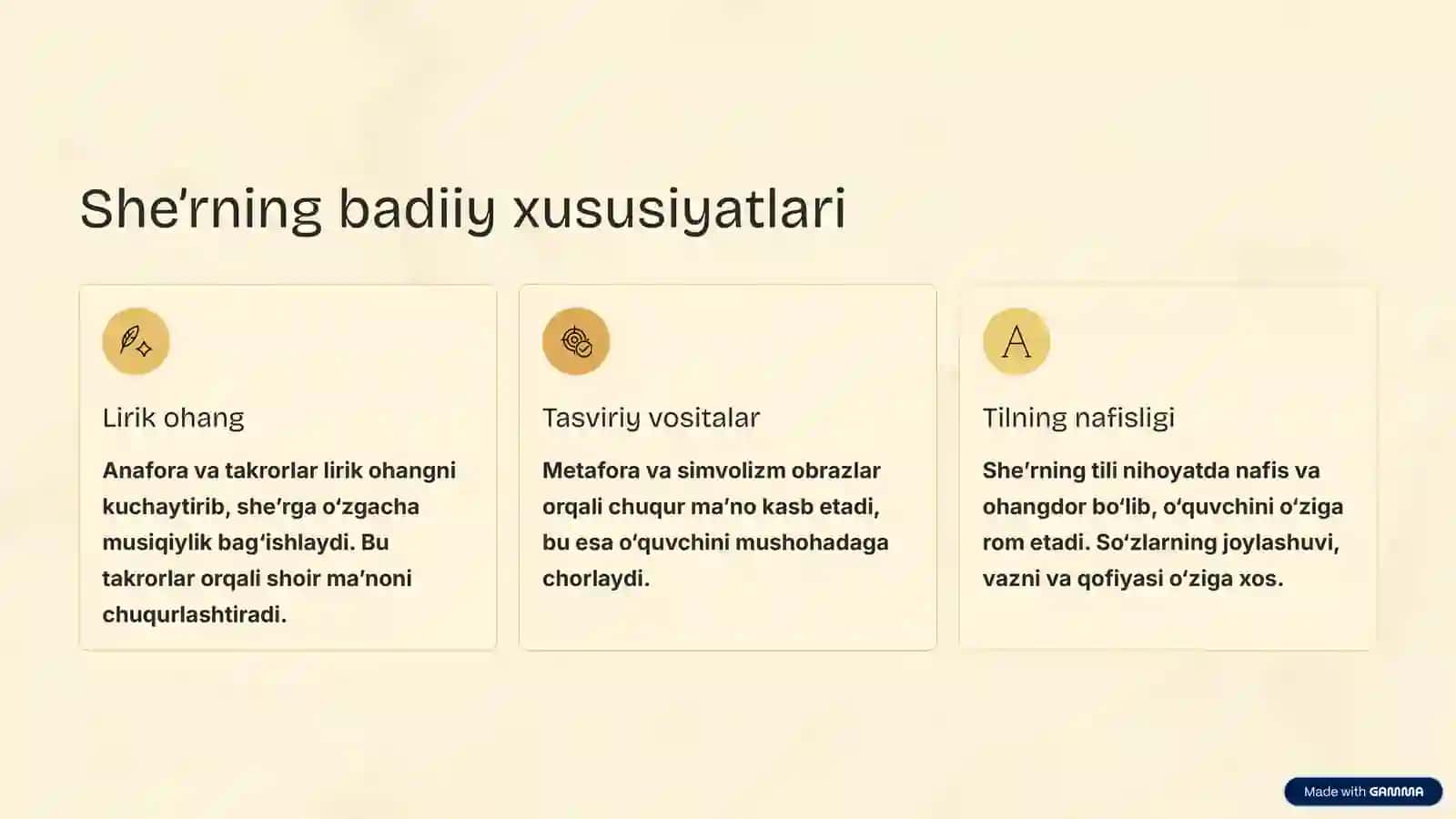 She’rning badiiy xususiyatlari

Lirik ohang

Anafora va takrorlar lirik ohangni kuchaytirib, she’rga o‘zgacha musiqiylik bag‘ishlaydi. Bu takrorlar orqali shoir ma’noni chuqurlashtiradi.

Tasviriy vositalar

Metafora va simvolizm obrazlar orqali chuqur ma’no kasb etadi, bu esa o‘quvchini mushohadaga chorlaydi.

A

Tilning nafisligi

She’rning tili nihoyatda nafis va ohangdor bo‘lib, o‘quvchini o‘ziga rom etadi. So‘zlarning joylashuvi, vazni va qofiyasi o‘ziga xos.

Made with GAMMA